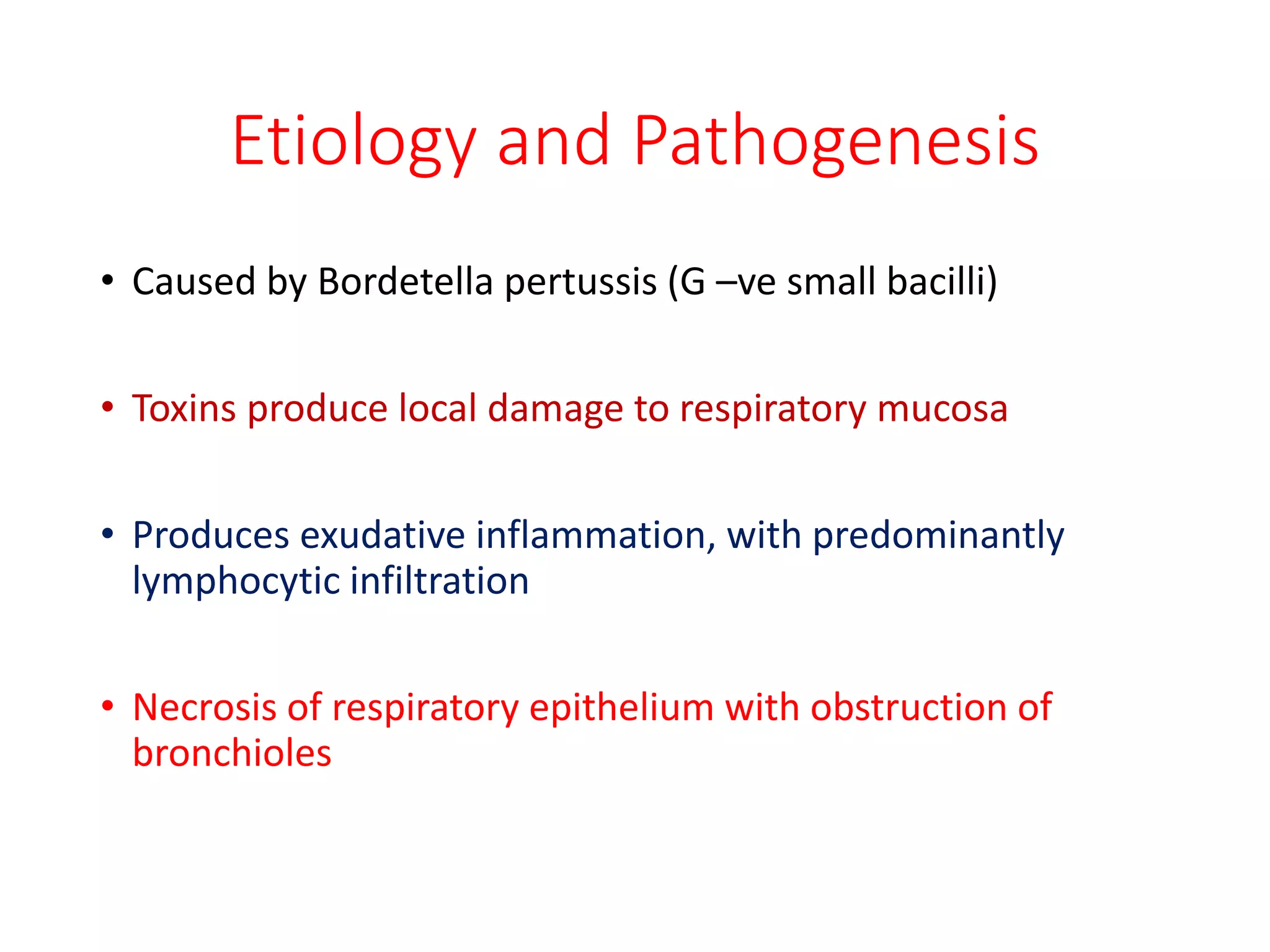 Etiology and Pathogenesis

• Caused by Bordetella pertussis (G –ve small bacilli)

• Toxins produce local damage to respiratory mucosa

• Produces exudative inflammation, with predominantly lymphocytic infiltration

• Necrosis of respiratory epithelium with obstruction of bronchioles